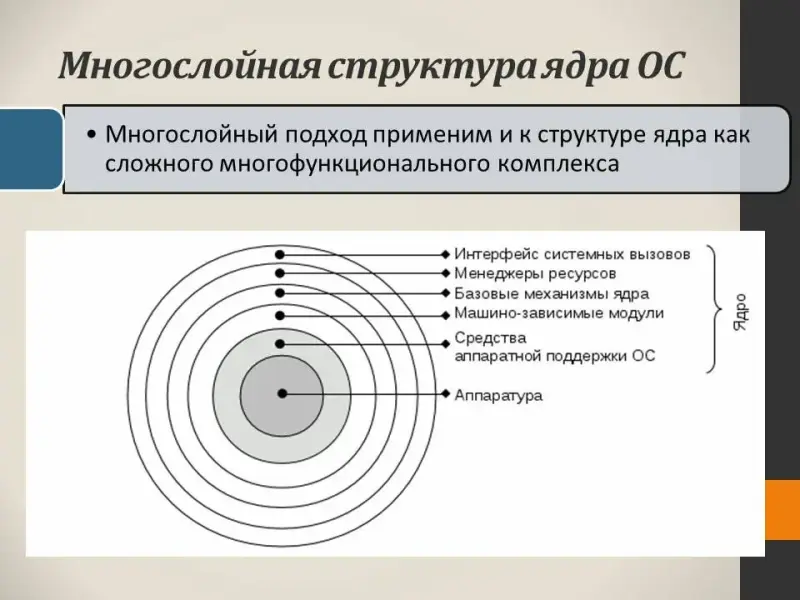 Многослойная структура ядра ОС

• Многослойный подход применим и к структуре ядра как сложного многофункционального комплекса

Интерфейс системных вызовов
Менеджеры ресурсов
Базовые механизмы ядра
Машино-зависимые модули
Средства аппаратной поддержки ОС
Аппаратура

Ядро